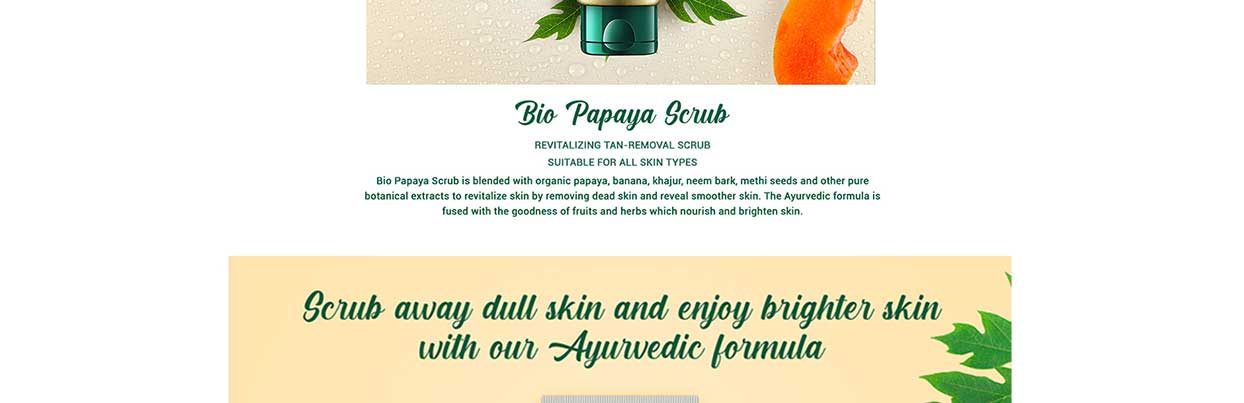 Bio Papaya Scrub

REVITALIZING TAN-REMOVAL SCRUB
SUITABLE FOR ALL SKIN TYPES

Bio Papaya Scrub is blended with organic papaya, banana, khajur, neem bark, methi seeds and other pure botanical extracts to revitalize skin by removing dead skin and reveal smoother skin. The Ayurvedic formula is fused with the goodness of fruits and herbs which nourish and brighten skin.

Scrub away dull skin and enjoy brighter skin with our Ayurvedic formula